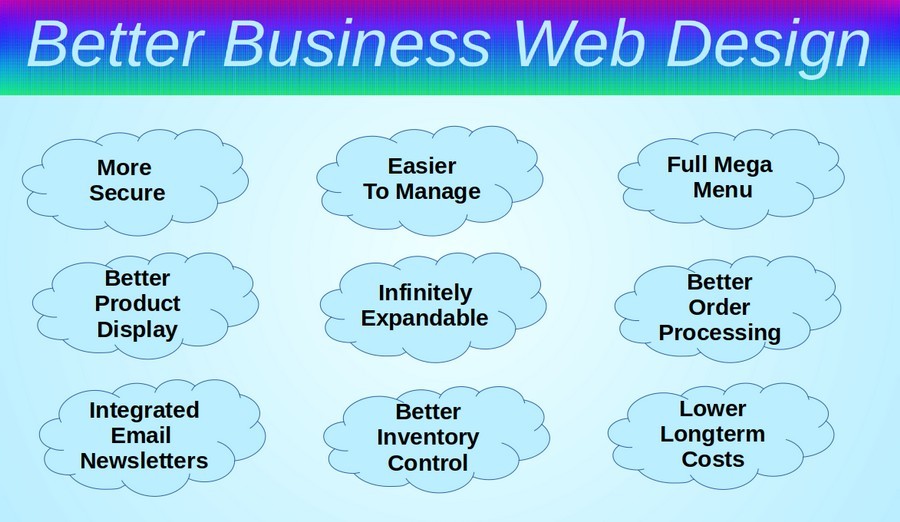 Better Business Web Design

More Secure

Easier To Manage

Full Mega Menu

Better Product Display

Infinitely Expandable

Better Order Processing

Integrated Email Newsletters

Better Inventory Control

Lower Longterm Costs